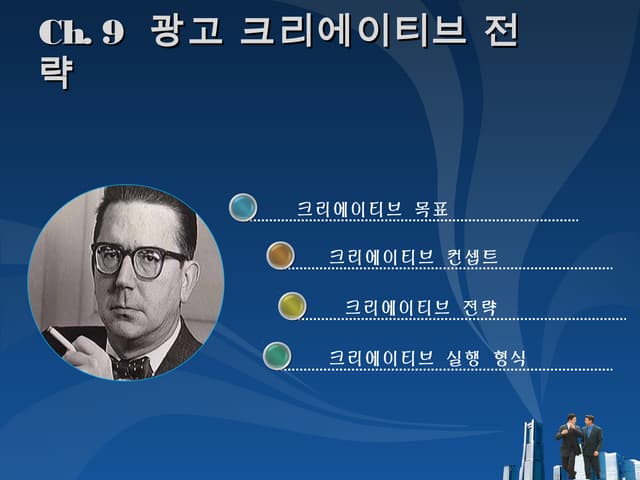 Ch. 9 광고 크리에이티브 전략

크리에이티브 목표

크리에이티브 컨셉트

크리에이티브 전략

크리에이티브 실행 형식